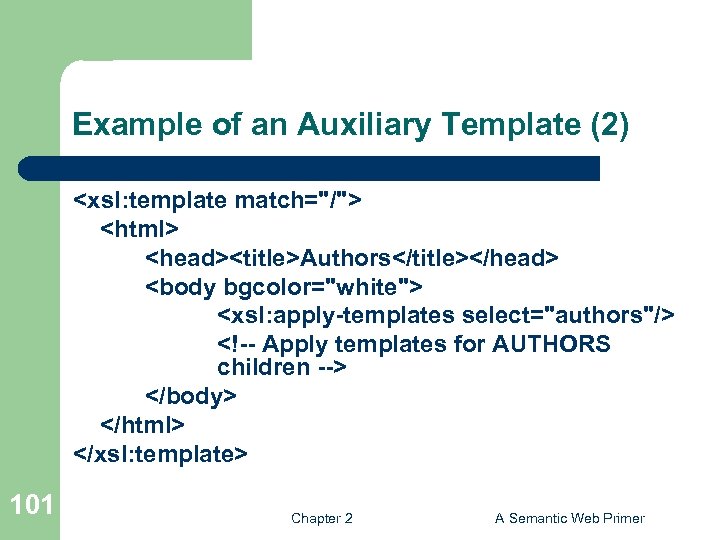 Example of an Auxiliary Template (2)

<xsl:template match="/">
<html>
<head><title>Authors</title></head>
<body bgcolor="white">
<xsl:apply-templates select="authors"/>
<!-- Apply templates for AUTHORS children -->
</body>
</html>
</xsl:template>

101

Chapter 2

A Semantic Web Primer